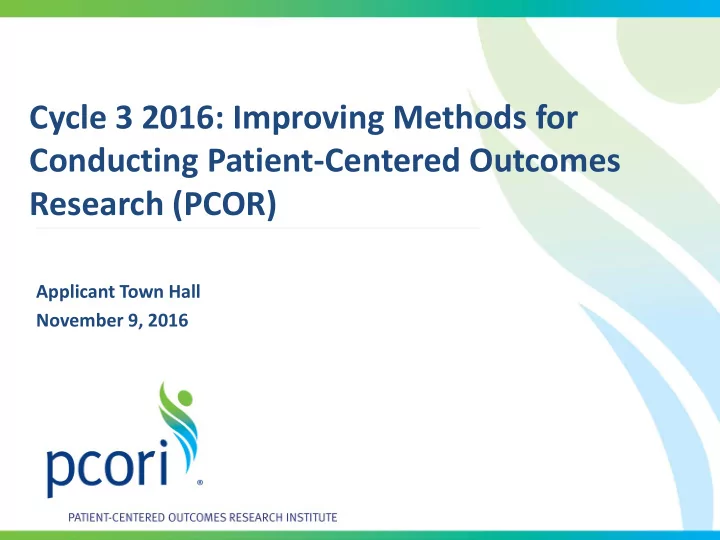 Cycle 3 2016: Improving Methods for Conducting Patient-Centered Outcomes Research (PCOR)

Applicant Town Hall
November 9, 2016

pcori®

PATIENT-CENTERED OUTCOMES RESEARCH INSTITUTE